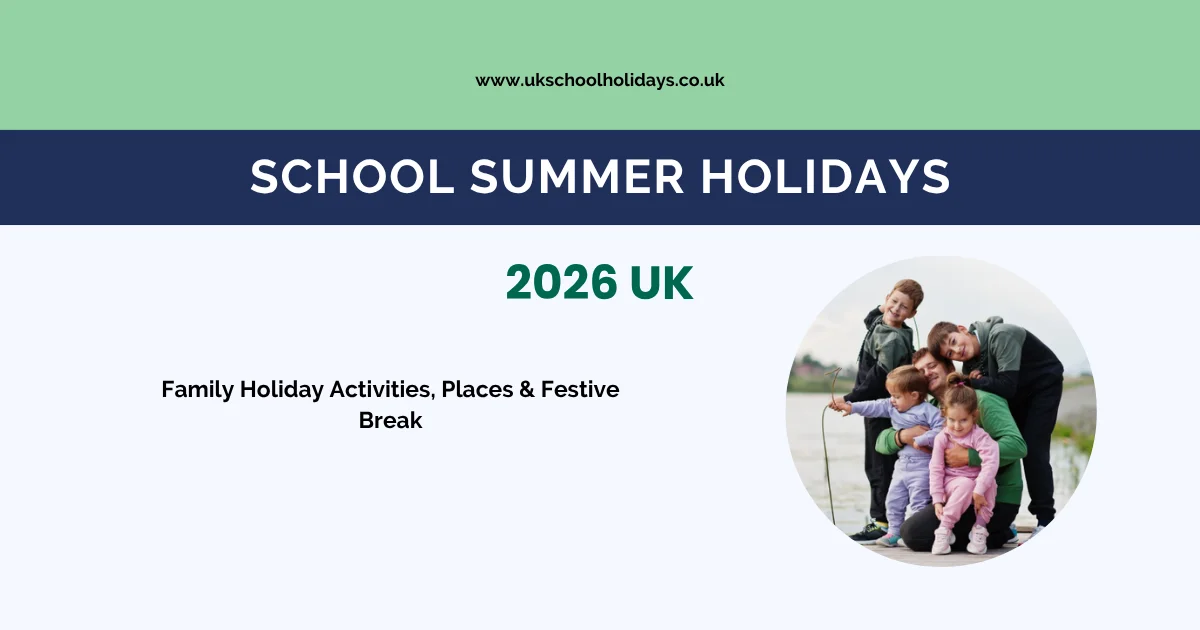 www.ukschoolholidays.co.uk

SCHOOL SUMMER HOLIDAYS

2026 UK

Family Holiday Activities, Places & Festive Break